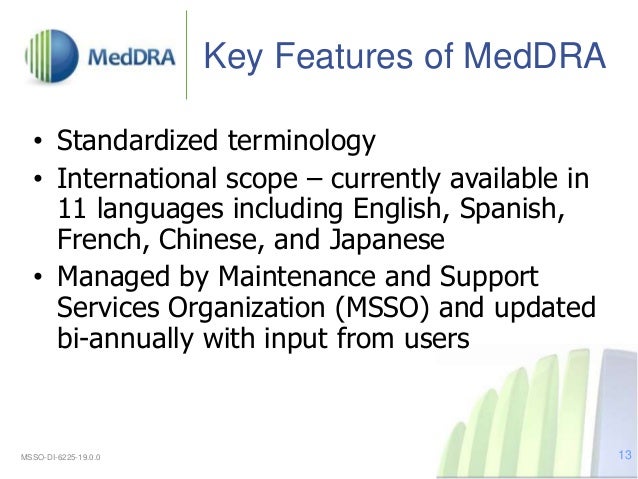 MedDRA

Key Features of MedDRA

• Standardized terminology
• International scope – currently available in 11 languages including English, Spanish, French, Chinese, and Japanese
• Managed by Maintenance and Support Services Organization (MSSO) and updated bi-annually with input from users

MSSO-DI-6225-19.0.0

13